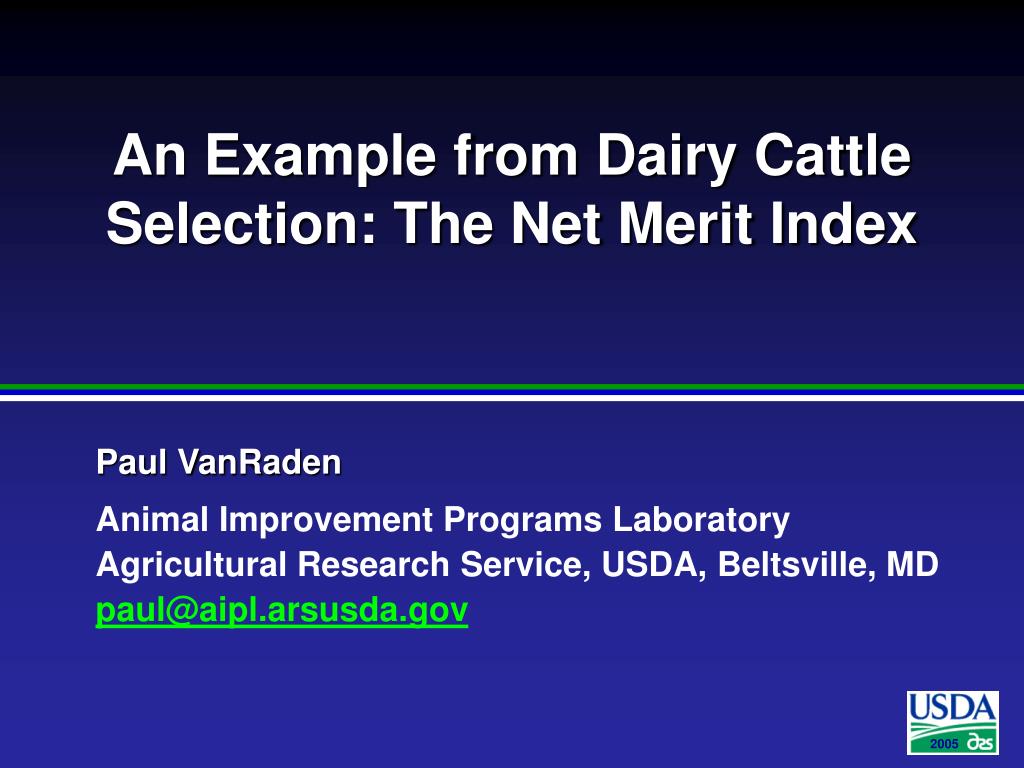 An Example from Dairy Cattle Selection: The Net Merit Index

Paul VanRaden

Animal Improvement Programs Laboratory
Agricultural Research Service, USDA, Beltsville, MD
paul@aipl.arsusda.gov

USDA
2005